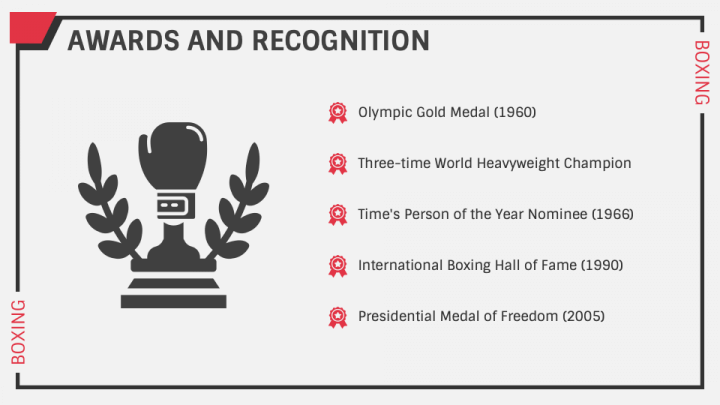 AWARDS AND RECOGNITION

BOXING

Olympic Gold Medal (1960)

Three-time World Heavyweight Champion

Time's Person of the Year Nominee (1966)

International Boxing Hall of Fame (1990)

Presidential Medal of Freedom (2005)

BOXING